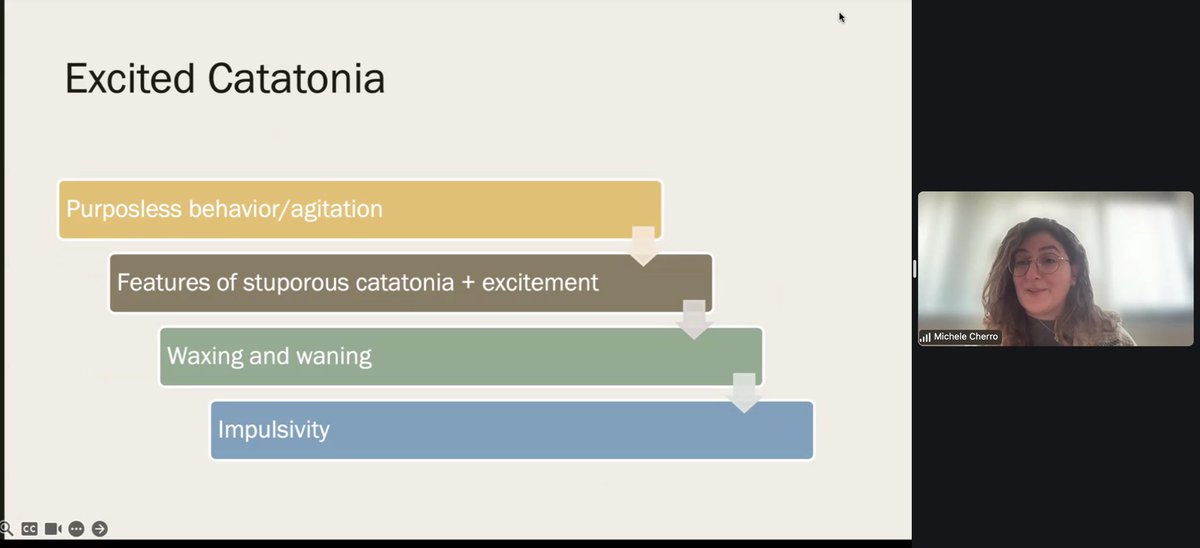 Excited Catatonia

Purposless behavior/agitation

Features of stuporous catatonia + excitement

Waxing and waning

Impulsivity

CC

Michele Cherro